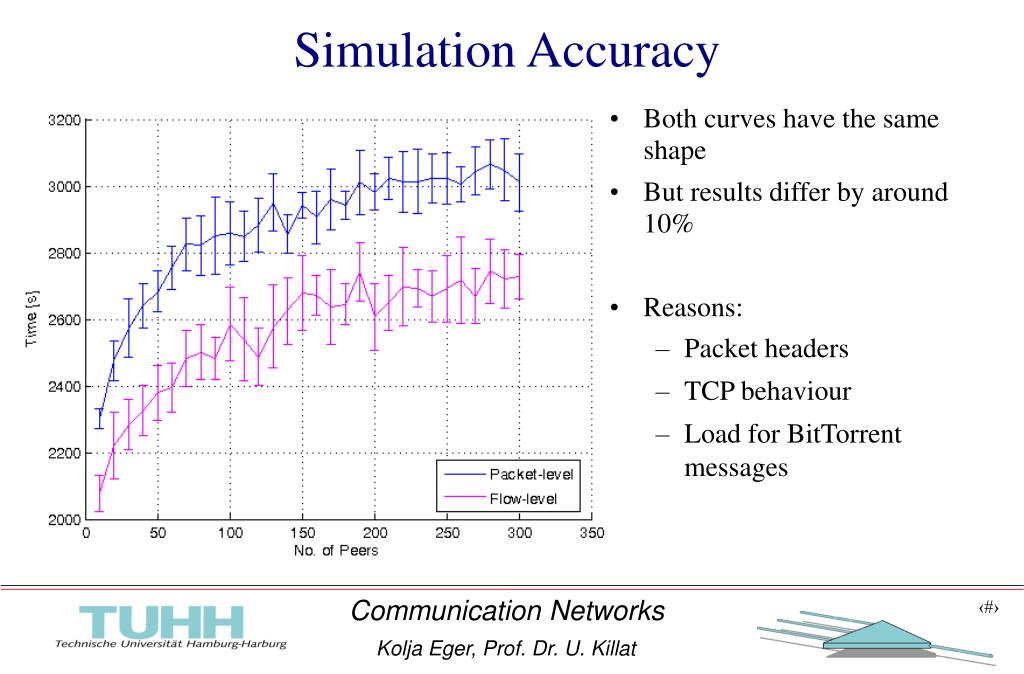 Simulation Accuracy

3200
3000
2800
2600
2400
2200
2000
Time [s]
0 50 100 150 200 250 300 350
No. of Peers
Packet-level
Flow-level

• Both curves have the same shape
• But results differ by around 10%

• Reasons:
– Packet headers
– TCP behaviour
– Load for BitTorrent messages

TUHH
Technische Universität Hamburg-Harburg

Communication Networks
Kolja Eger, Prof. Dr. U. Killat

‹#›